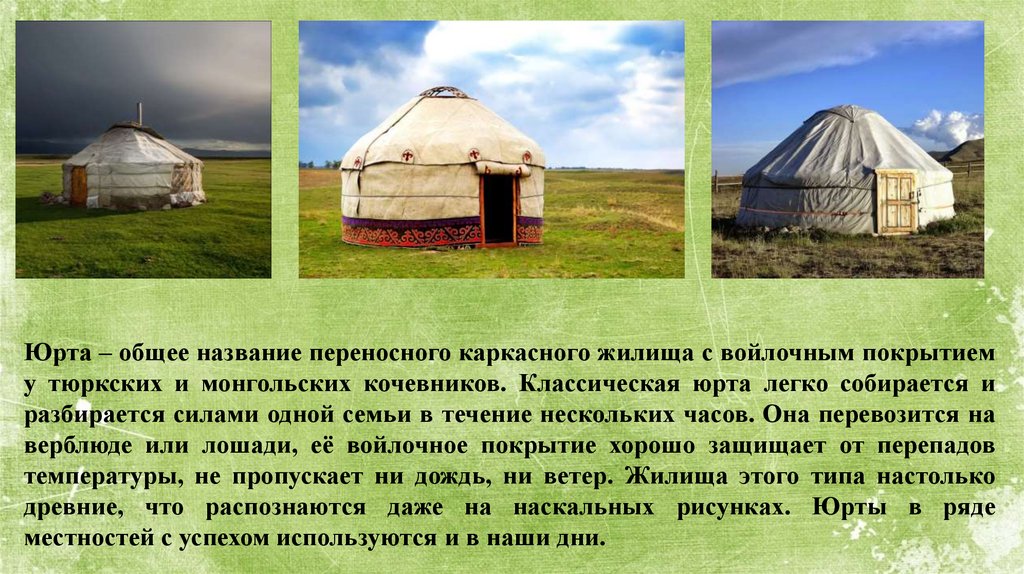 Юрта – общее название переносного каркасного жилища с войлочным покрытием у тюркских и монгольских кочевников. Классическая юрта легко собирается и разбирается силами одной семьи в течение нескольких часов. Она перевозится на верблюде или лошади, её войлочное покрытие хорошо защищает от перепадов температуры, не пропускает ни дождь, ни ветер. Жилища этого типа настолько древние, что распознаются даже на наскальных рисунках. Юрты в ряде местностей с успехом используются и в наши дни.